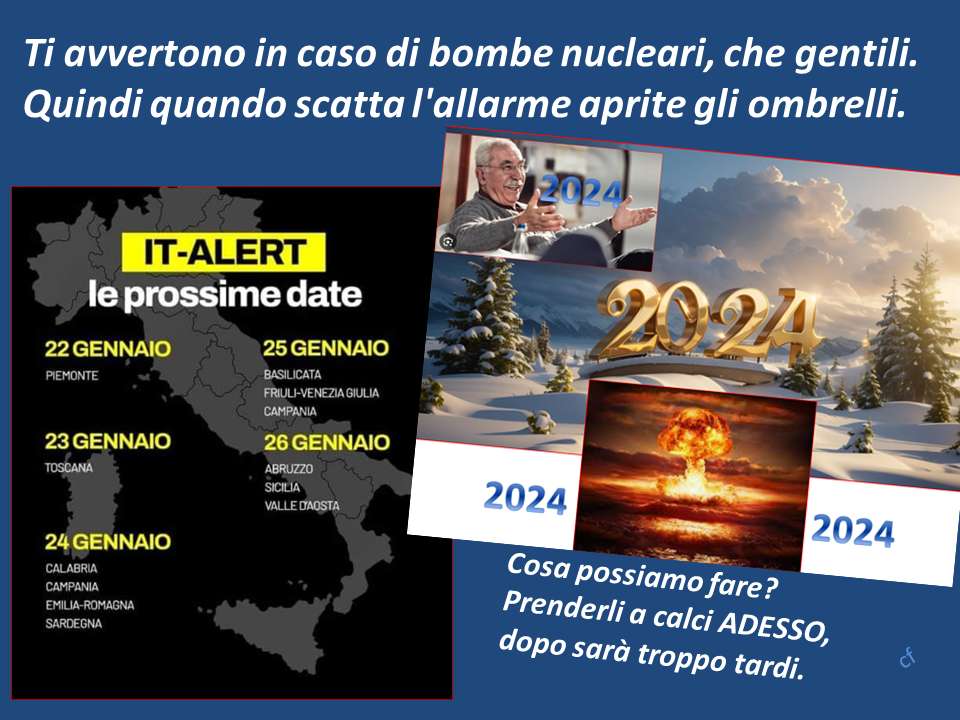 Ti avvertono in caso di bombe nucleari, che gentili.
Quindi quando scatta l'allarme aprite gli ombrelli.

IT-ALERT
le prossime date

22 GENNAIO
PIEMONTE

23 GENNAIO
TOSCANA

24 GENNAIO
CALABRIA
CAMPANIA
EMILIA-ROMAGNA
SARDEGNA

25 GENNAIO
BASILICATA
FRIULI-VENEZIA GIULIA
CAMPANIA

26 GENNAIO
ABRUZZO
SICILIA
VALLE D'AOSTA

2024

2024

2024

2024

Cosa possiamo fare?
Prenderli a calci ADESSO,
dopo sarà troppo tardi.

cf